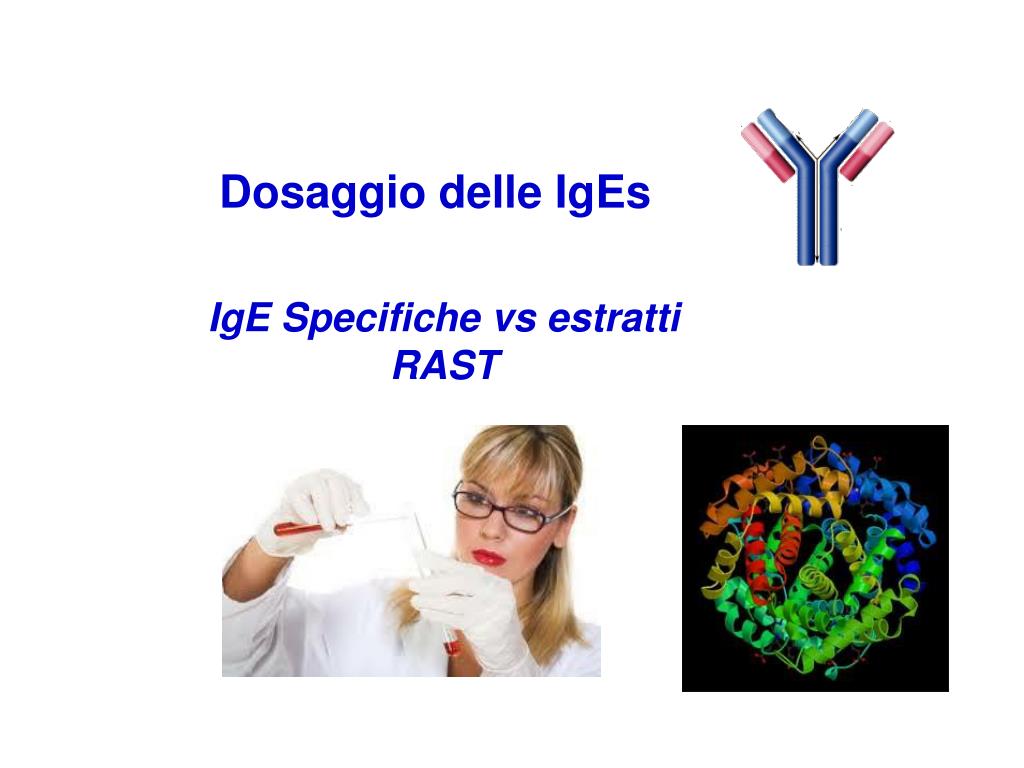 Dosaggio delle IgEs

IgE Specifiche vs estratti
RAST